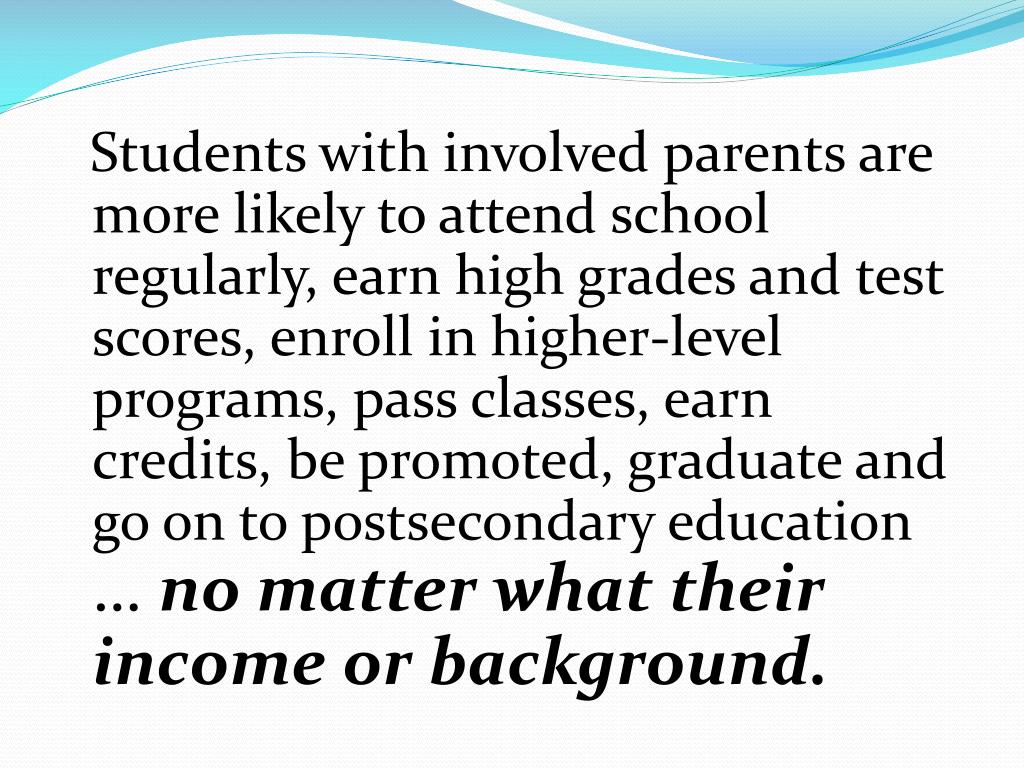 Students with involved parents are more likely to attend school regularly, earn high grades and test scores, enroll in higher-level programs, pass classes, earn credits, be promoted, graduate and go on to postsecondary education … no matter what their income or background.